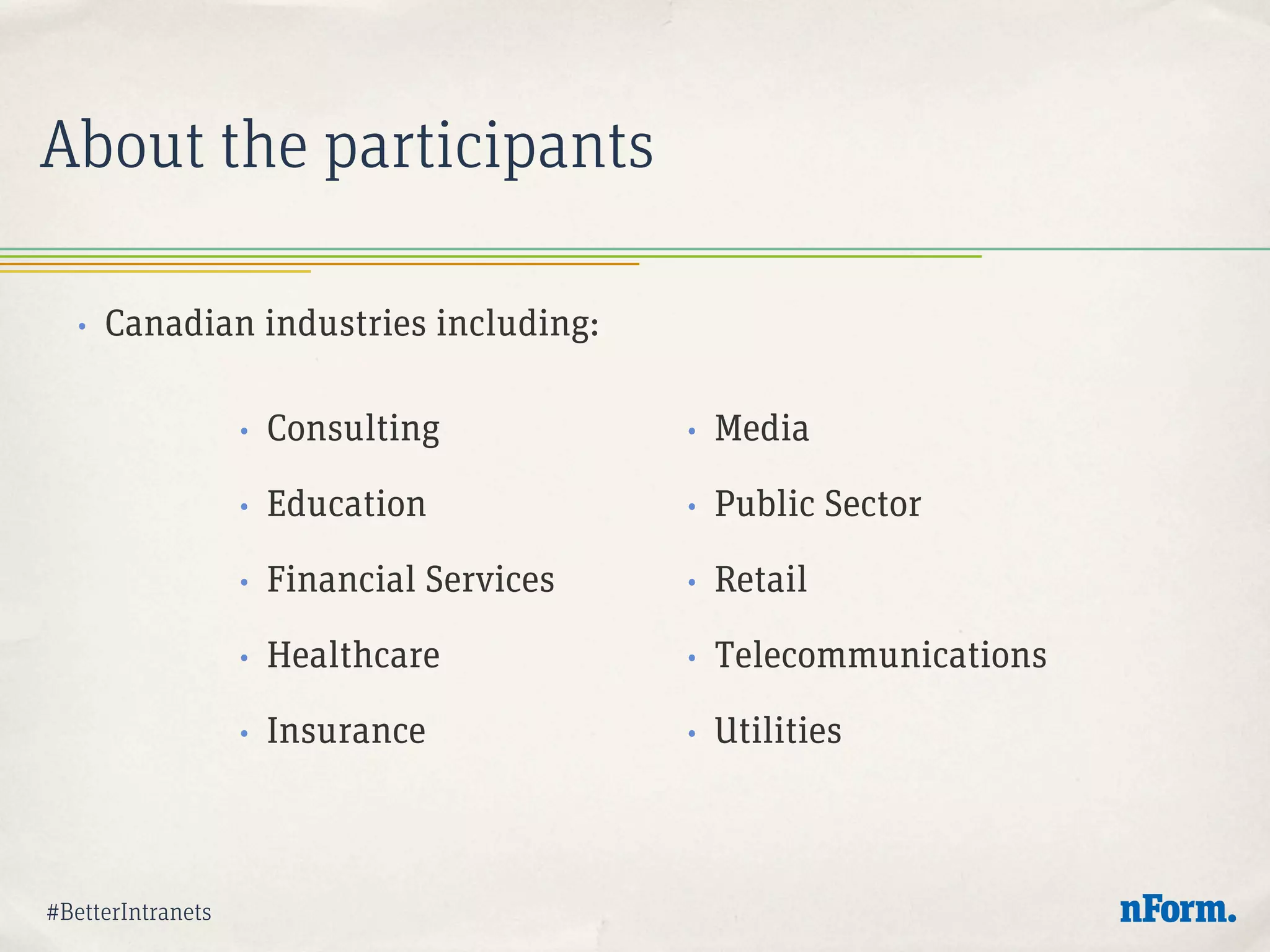 About the participants

• Canadian industries including:

• Consulting
• Education
• Financial Services
• Healthcare
• Insurance

• Media
• Public Sector
• Retail
• Telecommunications
• Utilities

#BetterIntranets

nForm.